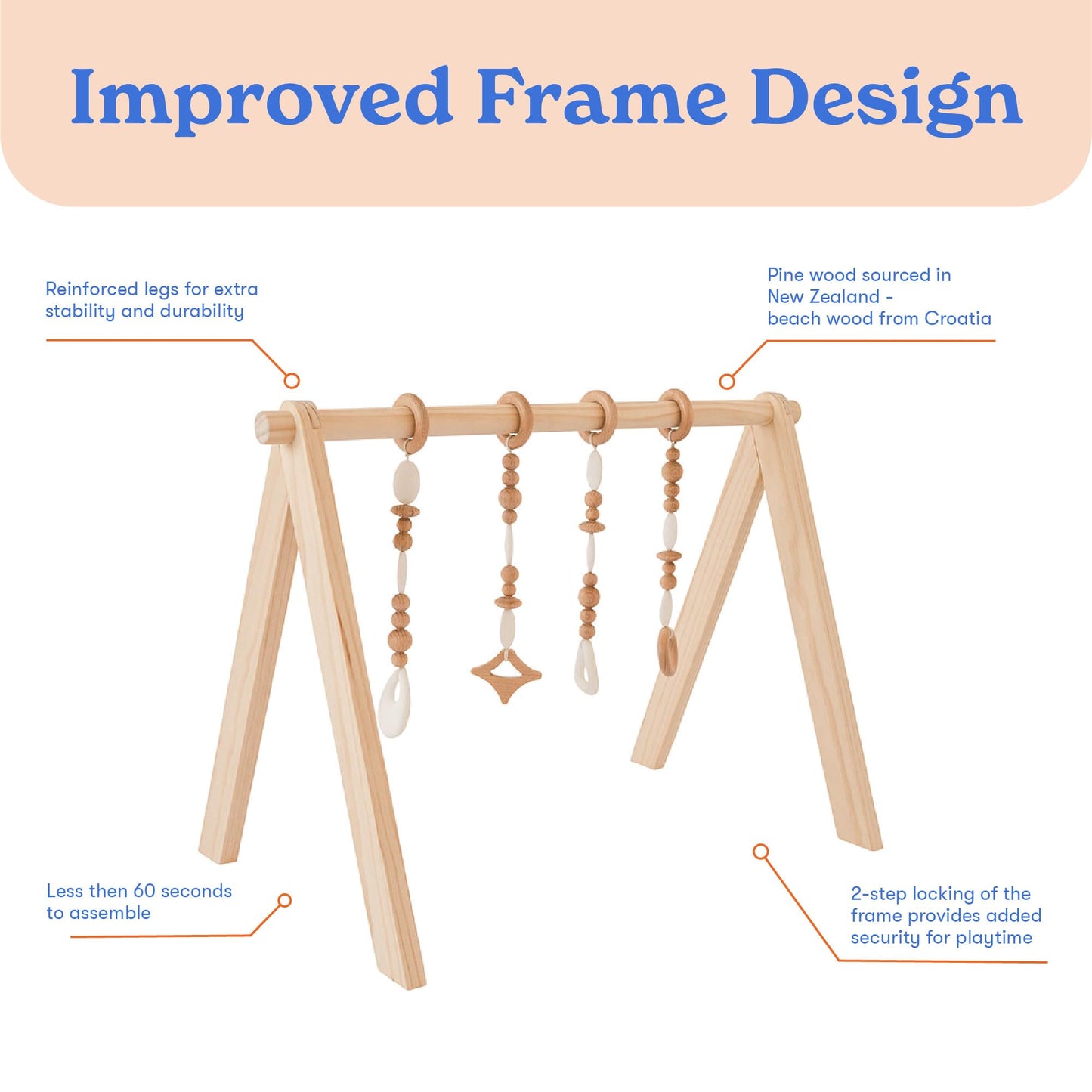 Improved Frame Design

Reinforced legs for extra stability and durability

Pine wood sourced in New Zealand - beach wood from Croatia

Less then 60 seconds to assemble

2-step locking of the frame provides added security for playtime